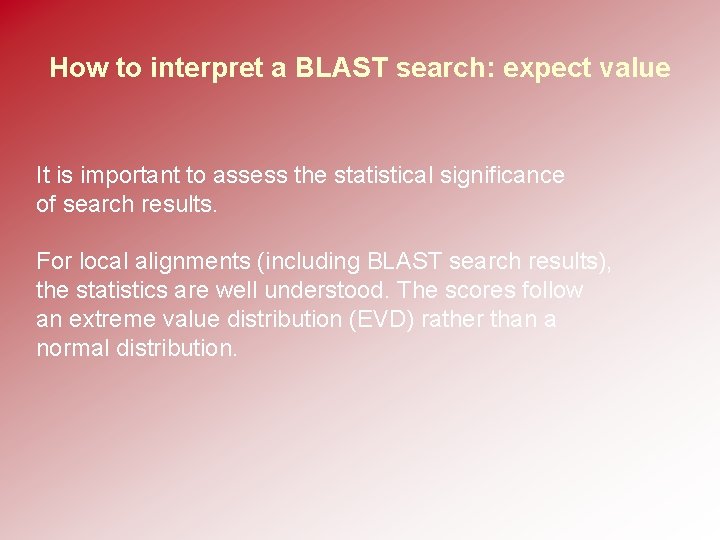 How to interpret a BLAST search: expect value

It is important to assess the statistical significance of search results.

For local alignments (including BLAST search results), the statistics are well understood. The scores follow an extreme value distribution (EVD) rather than a normal distribution.